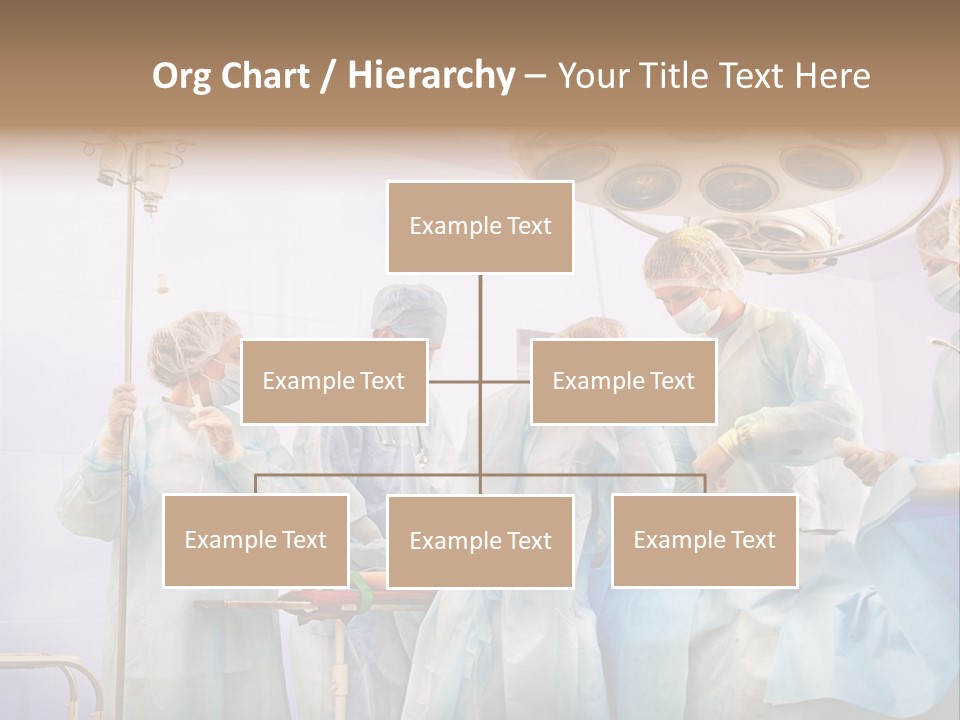 Org Chart / Hierarchy – Your Title Text Here

Example Text

Example Text

Example Text

Example Text

Example Text

Example Text